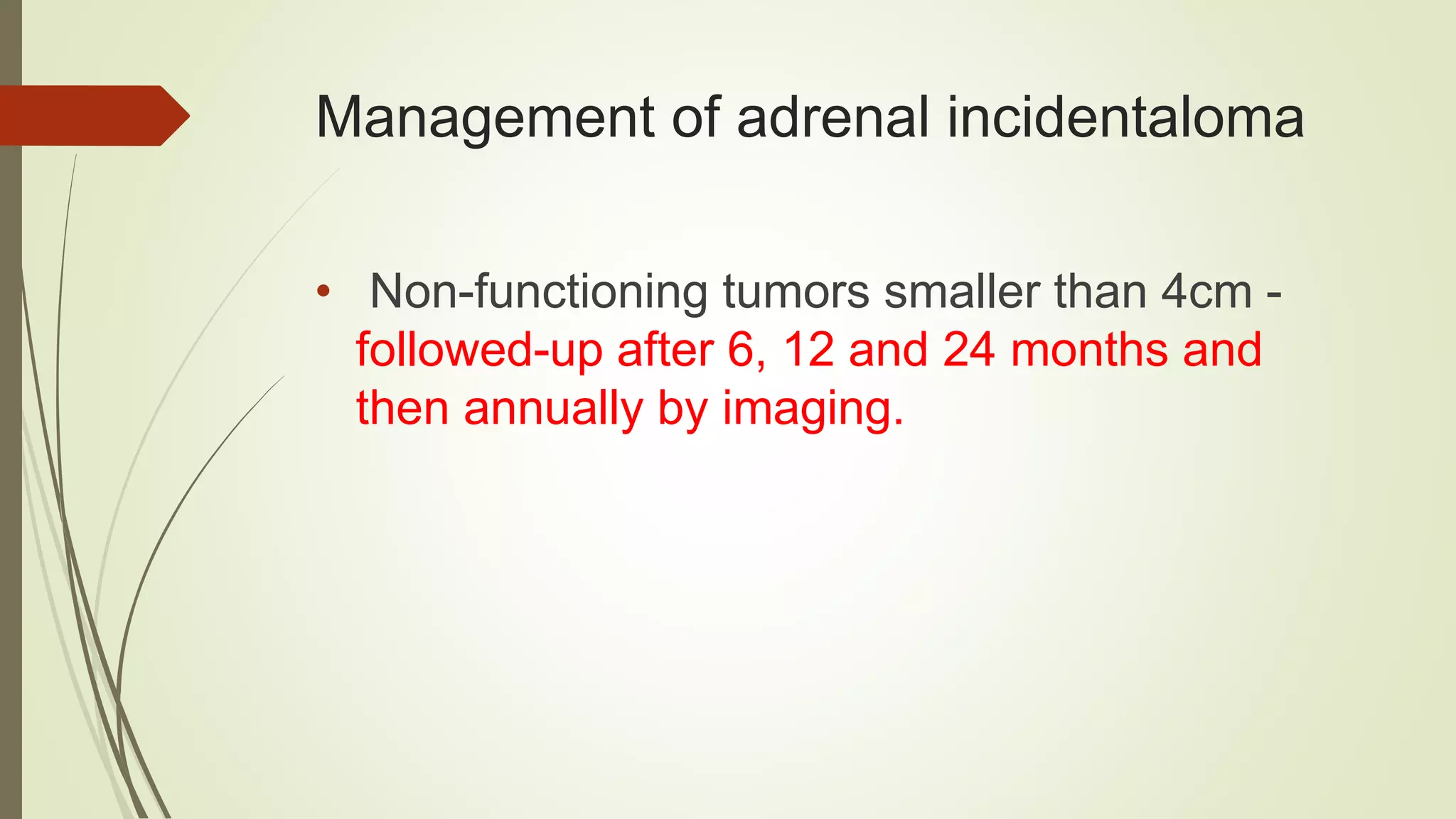 Management of adrenal incidentaloma

• Non-functioning tumors smaller than 4cm - followed-up after 6, 12 and 24 months and then annually by imaging.